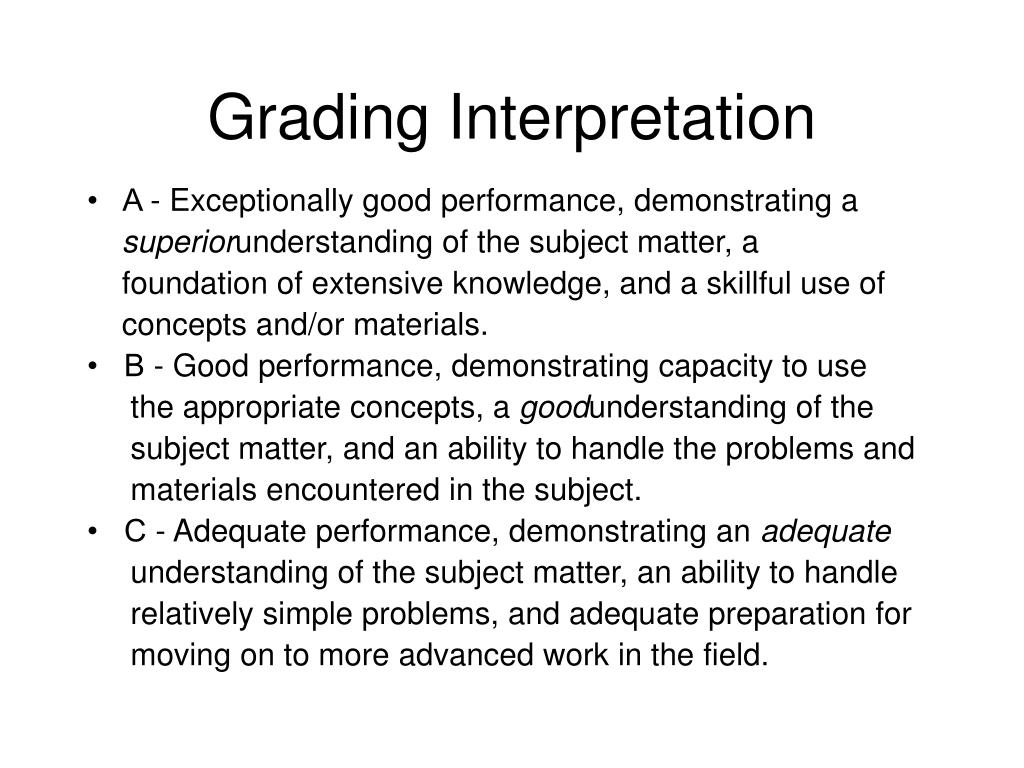 Grading Interpretation

• A - Exceptionally good performance, demonstrating a superiorunderstanding of the subject matter, a foundation of extensive knowledge, and a skillful use of concepts and/or materials.
• B - Good performance, demonstrating capacity to use the appropriate concepts, a goodunderstanding of the subject matter, and an ability to handle the problems and materials encountered in the subject.
• C - Adequate performance, demonstrating an adequate understanding of the subject matter, an ability to handle relatively simple problems, and adequate preparation for moving on to more advanced work in the field.